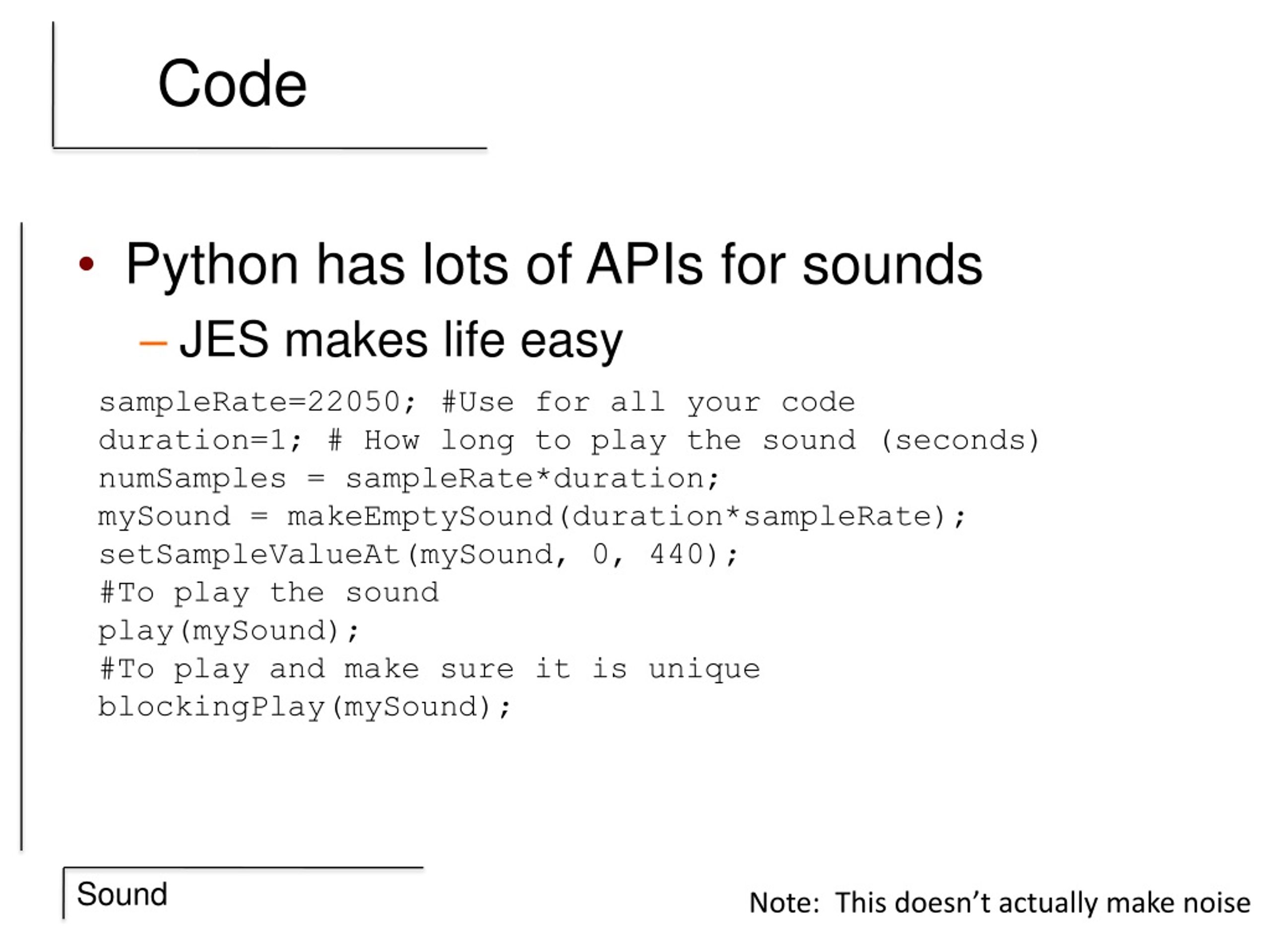 Code

• Python has lots of APIs for sounds
– JES makes life easy

sampleRate=22050; #Use for all your code
duration=1; # How long to play the sound (seconds)
numSamples = sampleRate*duration;
mySound = makeEmptySound(duration*sampleRate);
setSampleValueAt(mySound, 0, 440);
#To play the sound
play(mySound);
#To play and make sure it is unique
blockingPlay(mySound);

Sound

Note: This doesn’t actually make noise